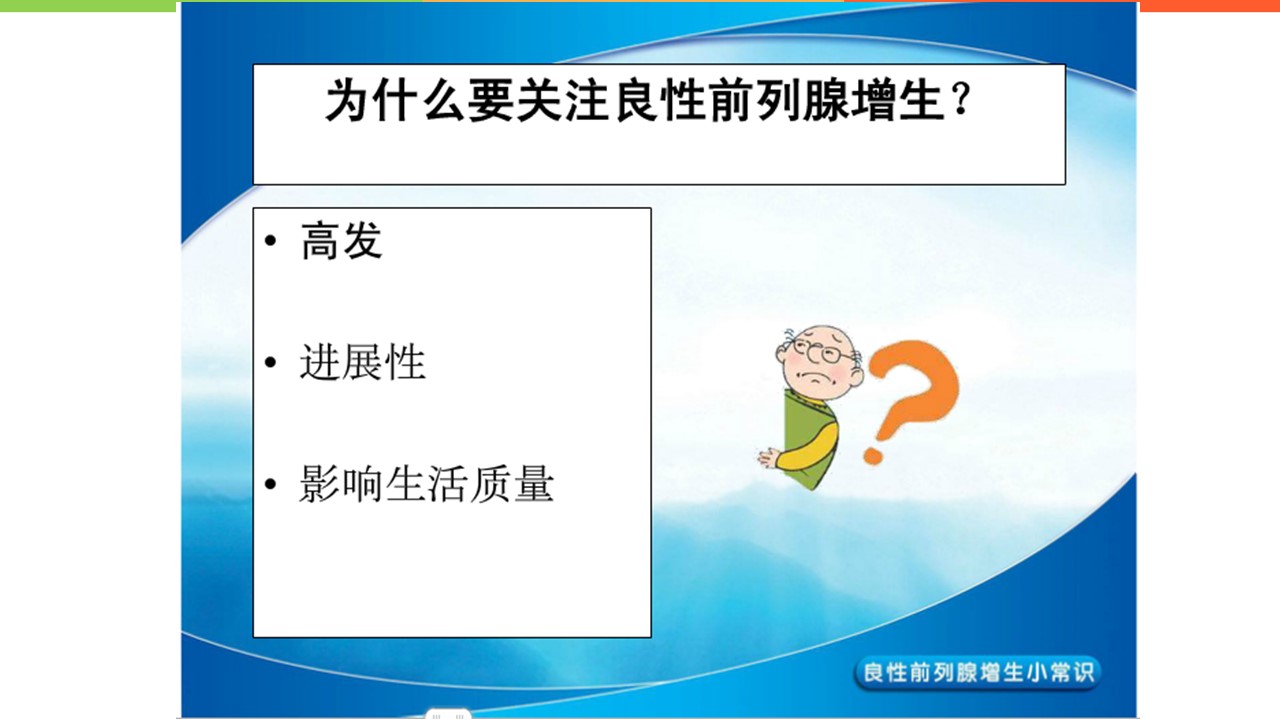 为什么要关注良性前列腺增生？

• 高发

• 进展性

• 影响生活质量

良性前列腺增生小常识